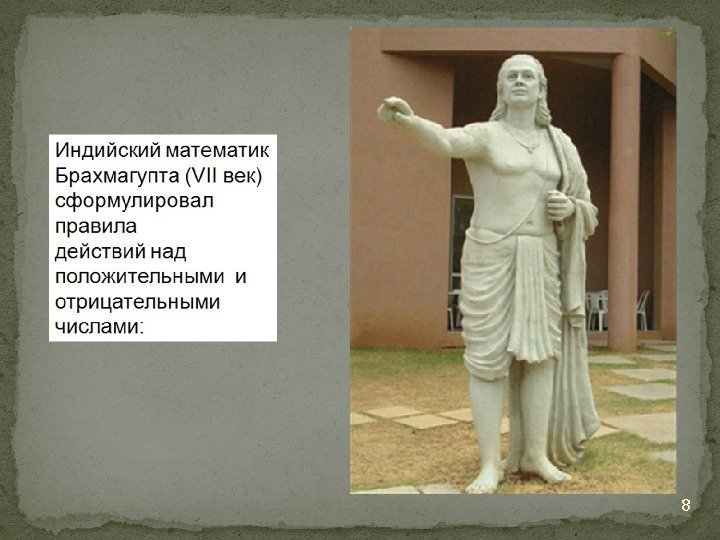 Индийский математик Брахмагупта (VII век) сформулировал правила действий над положительными и отрицательными числами:

8